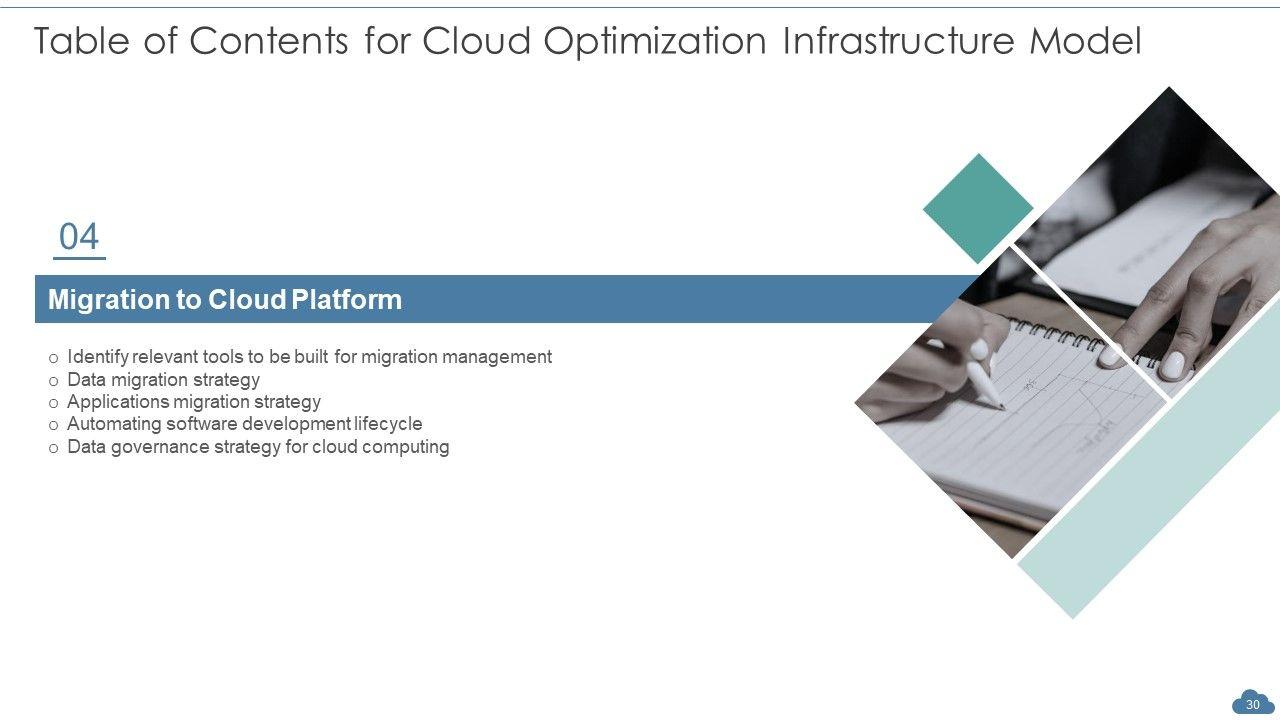 Table of Contents for Cloud Optimization Infrastructure Model

04

Migration to Cloud Platform

o Identify relevant tools to be built for migration management
o Data migration strategy
o Applications migration strategy
o Automating software development lifecycle
o Data governance strategy for cloud computing

30